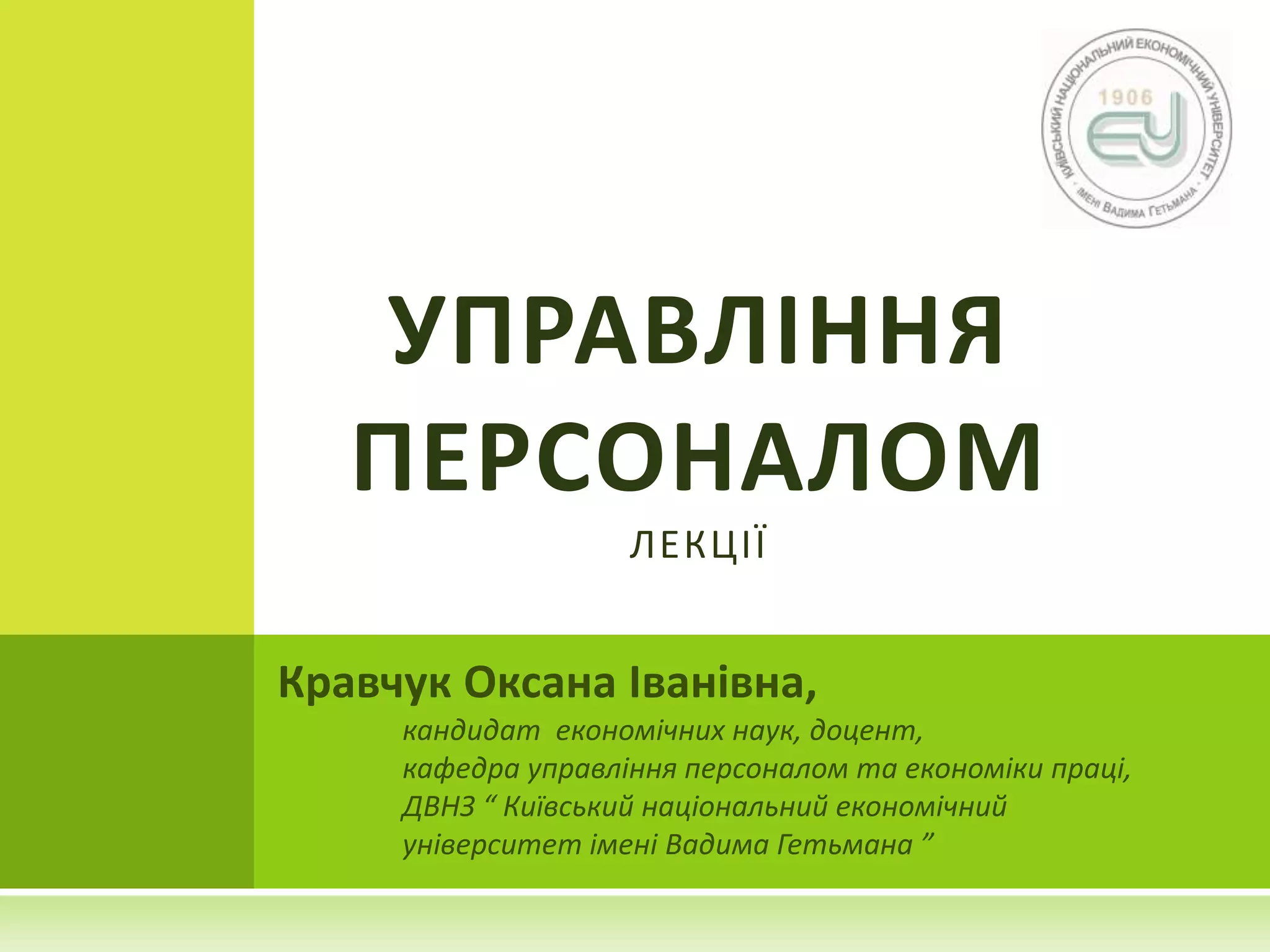 КИЇВСЬКИЙ НАЦІОНАЛЬНИЙ ЕКОНОМІЧНИЙ УНІВЕРСИТЕТ
1906
ІМЕНІ ВАДИМА ГЕТЬМАНА

УПРАВЛІННЯ ПЕРСОНАЛОМ

ЛЕКЦІЇ

Кравчук Оксана Іванівна,

кандидат економічних наук, доцент,
кафедра управління персоналом та економіки праці,
ДВНЗ “ Київський національний економічний університет імені Вадима Гетьмана ”